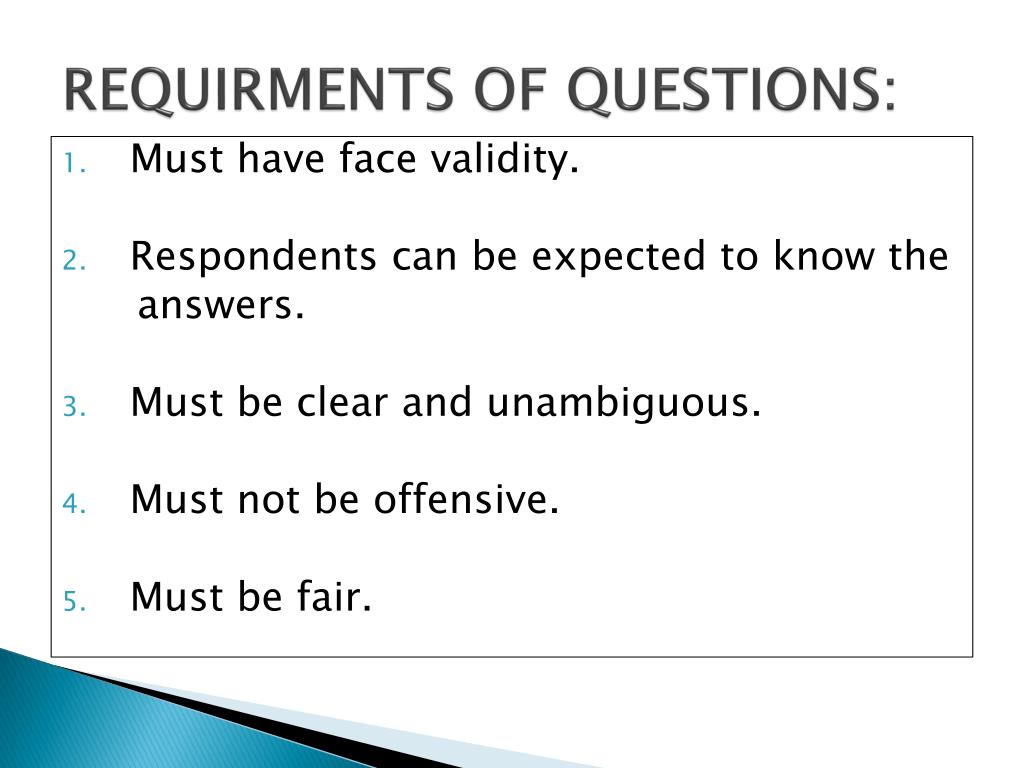 REQUIRMENTS OF QUESTIONS:

1. Must have face validity.

2. Respondents can be expected to know the answers.

3. Must be clear and unambiguous.

4. Must not be offensive.

5. Must be fair.